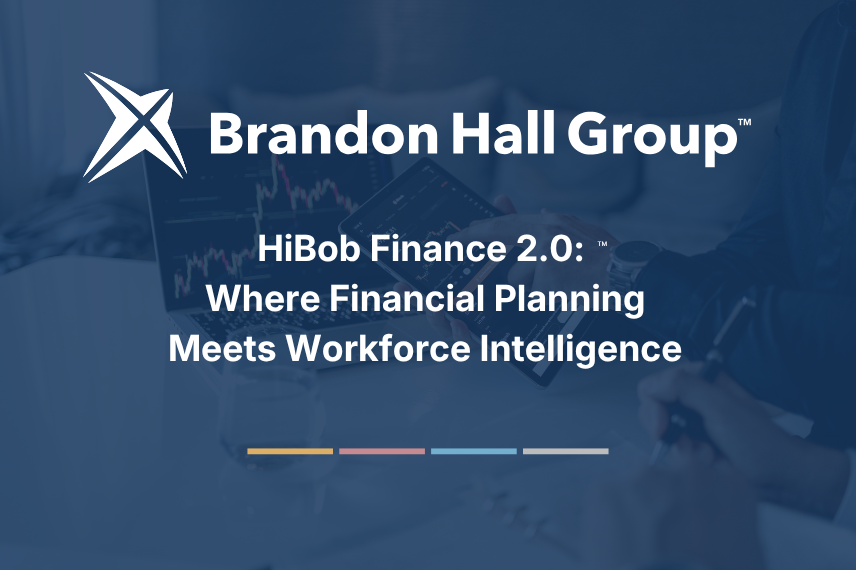 Brandon Hall Group™

HiBob Finance 2.0: ™
Where Financial Planning
Meets Workforce Intelligence